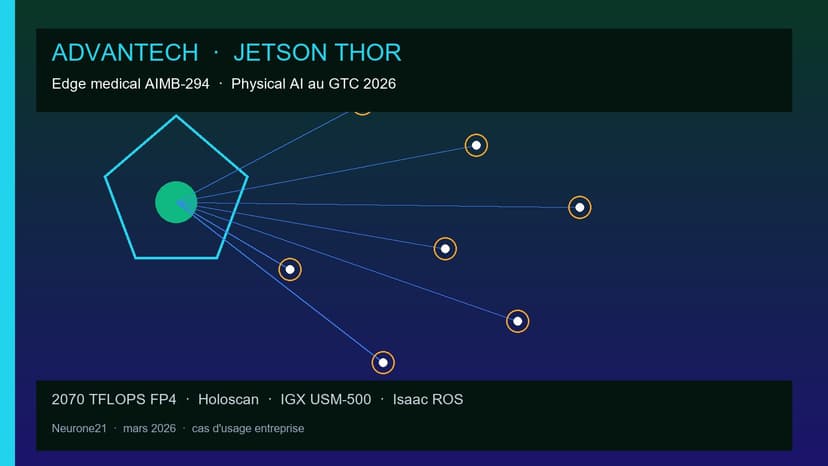 ADVANTECH · JETSON THOR

Edge medical AIMB-294 · Physical AI au GTC 2026

2070 TFLOPS FP4 · Holoscan · IGX USM-500 · Isaac ROS

Neurone21 · mars 2026 · cas d'usage entreprise